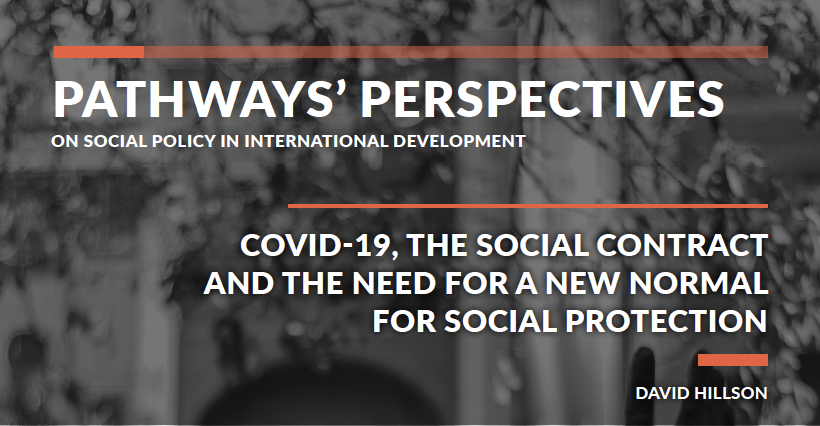 PATHWAYS' PERSPECTIVES
ON SOCIAL POLICY IN INTERNATIONAL DEVELOPMENT

COVID-19, THE SOCIAL CONTRACT AND THE NEED FOR A NEW NORMAL FOR SOCIAL PROTECTION

DAVID HILLSON